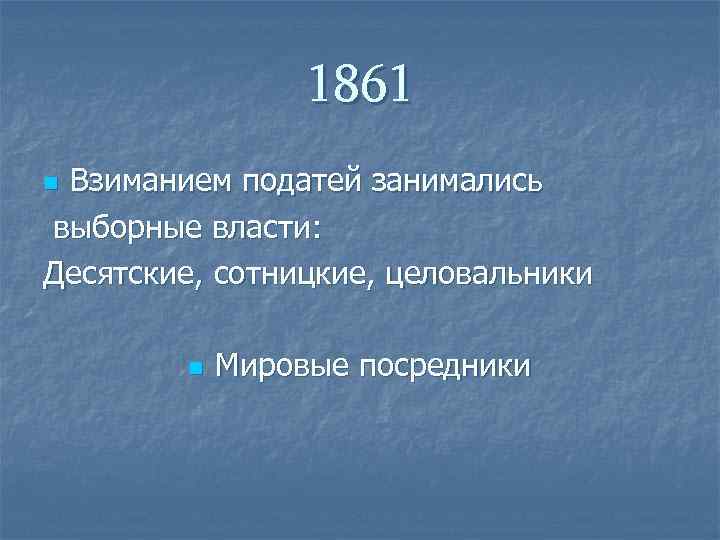 1861

Взиманием податей занимались выборные власти:
Десятские, сотницкие, целовальники

Мировые посредники